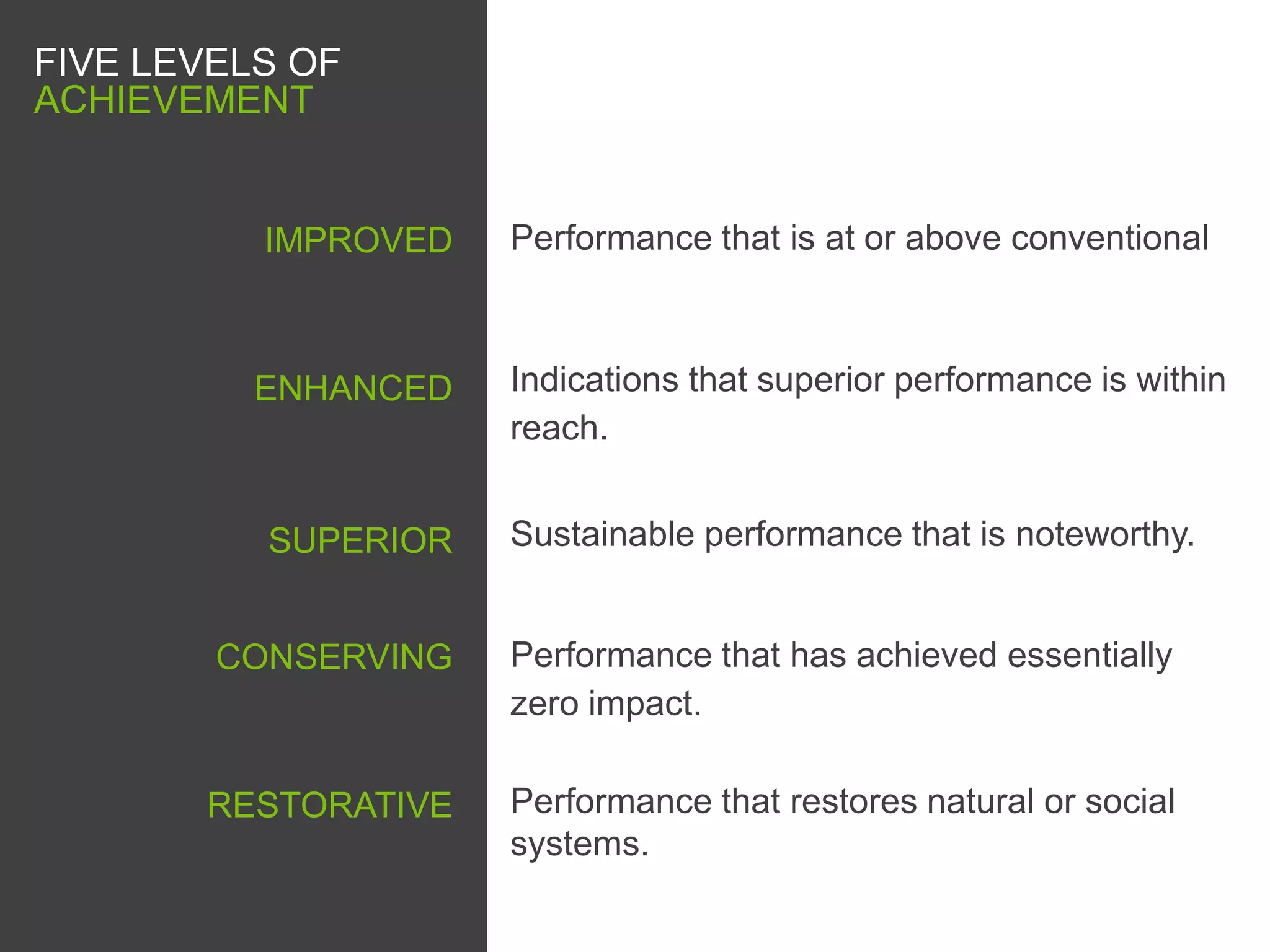 FIVE LEVELS OF ACHIEVEMENT

IMPROVED

Performance that is at or above conventional

ENHANCED

Indications that superior performance is within reach.

SUPERIOR

Sustainable performance that is noteworthy.

CONSERVING

Performance that has achieved essentially zero impact.

RESTORATIVE

Performance that restores natural or social systems.